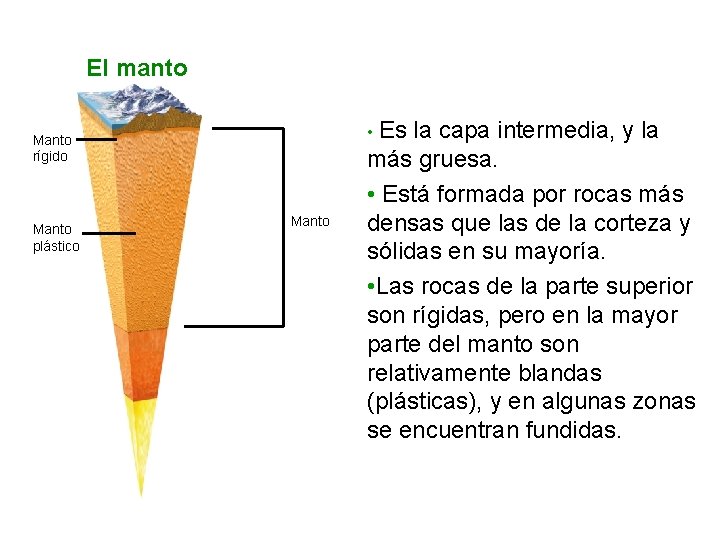 El manto

Manto rígido

Manto plástico

Manto

• Es la capa intermedia, y la más gruesa.

• Está formada por rocas más densas que las de la corteza y sólidas en su mayoría.

•Las rocas de la parte superior son rígidas, pero en la mayor parte del manto son relativamente blandas (plásticas), y en algunas zonas se encuentran fundidas.